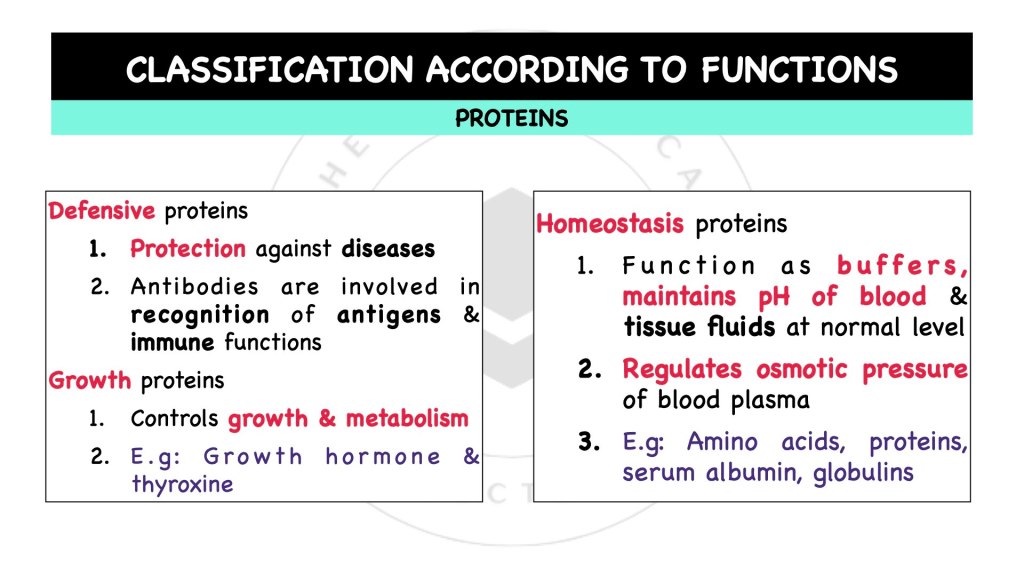 CLASSIFICATION ACCORDING TO FUNCTIONS

PROTEINS

Defensive proteins

1. Protection against diseases
2. Antibodies are involved in recognition of antigens & immune functions

Growth proteins

1. Controls growth & metabolism
2. E.g: Growth hormone & thyroxine

Homeostasis proteins

1. Function as buffers, maintains pH of blood & tissue fluids at normal level
2. Regulates osmotic pressure of blood plasma
3. E.g: Amino acids, proteins, serum albumin, globulins